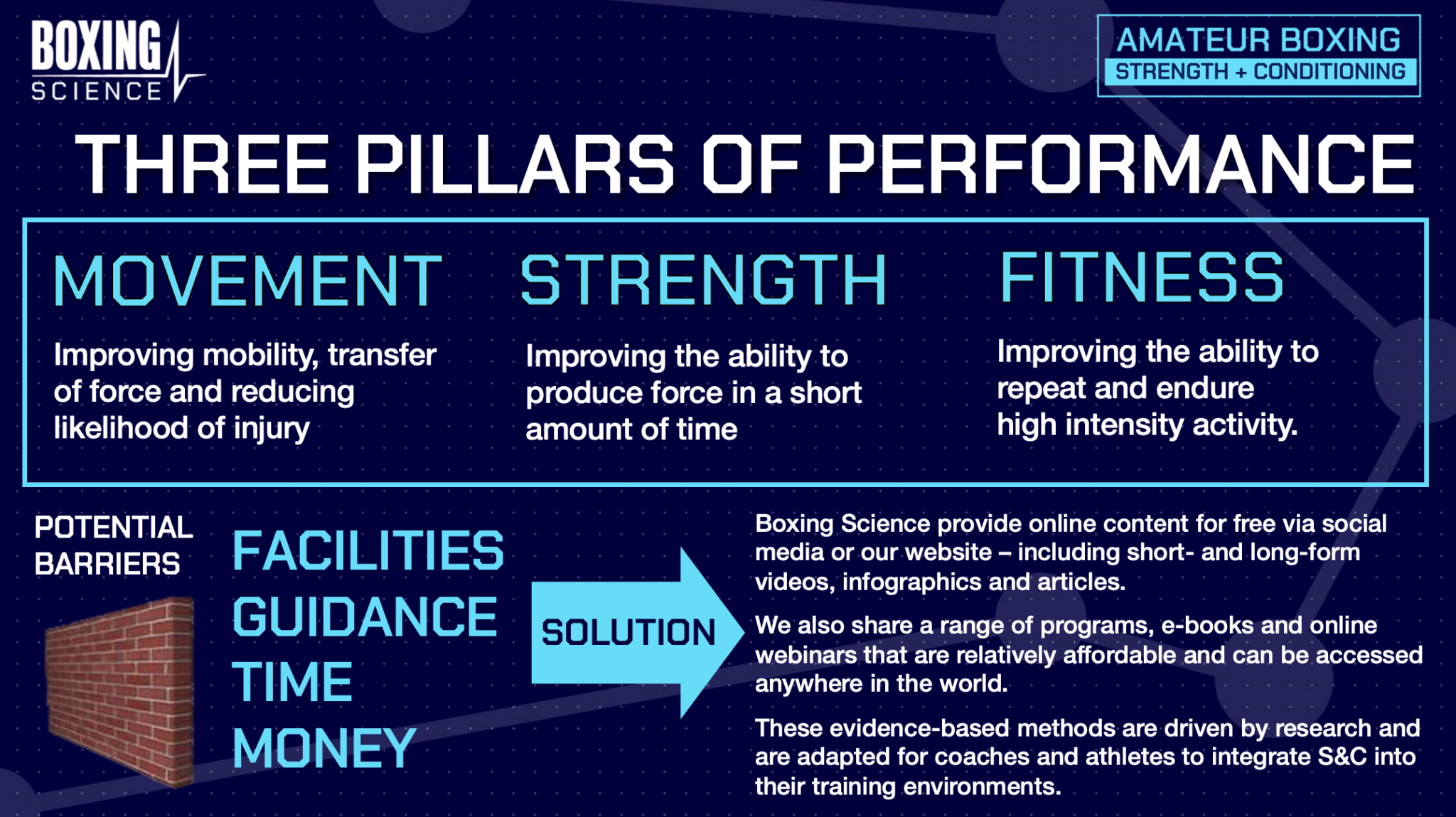 BOXING SCIENCE

AMATEUR BOXING
STRENGTH + CONDITIONING

THREE PILLARS OF PERFORMANCE

MOVEMENT

Improving mobility, transfer of force and reducing likelihood of injury

STRENGTH

Improving the ability to produce force in a short amount of time

FITNESS

Improving the ability to repeat and endure high intensity activity.

POTENTIAL BARRIERS

FACILITIES
GUIDANCE
TIME
MONEY

SOLUTION

Boxing Science provide online content for free via social media or our website – including short- and long-form videos, infographics and articles.

We also share a range of programs, e-books and online webinars that are relatively affordable and can be accessed anywhere in the world.

These evidence-based methods are driven by research and are adapted for coaches and athletes to integrate S&C into their training environments.